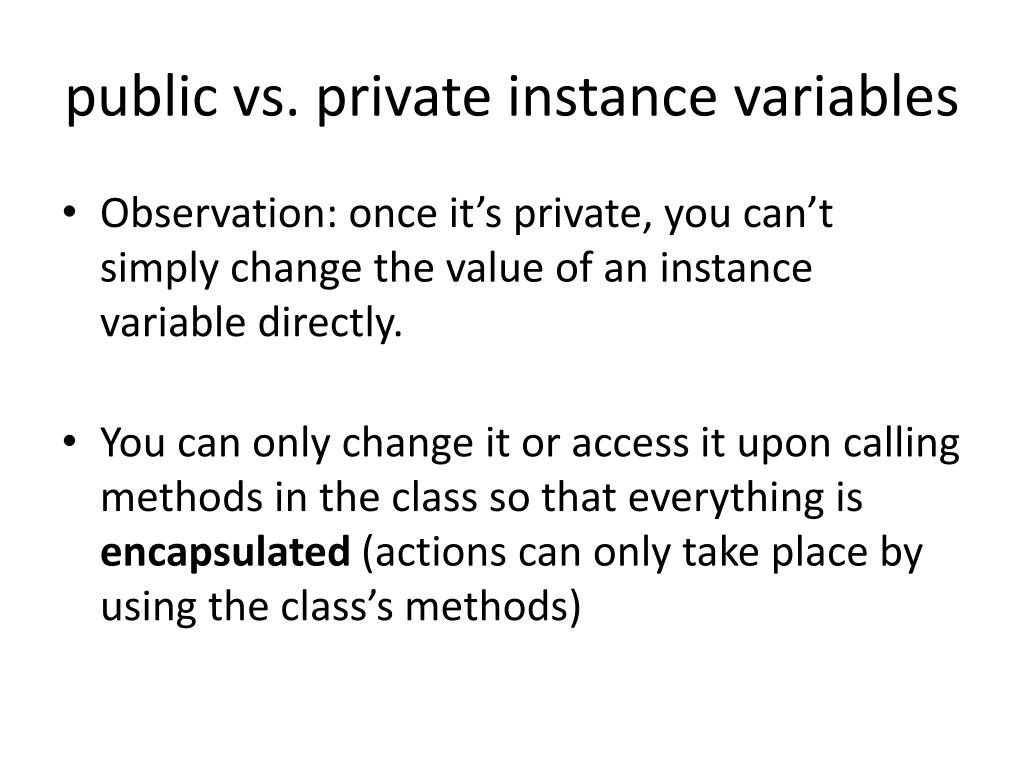 public vs. private instance variables

• Observation: once it’s private, you can’t simply change the value of an instance variable directly.

• You can only change it or access it upon calling methods in the class so that everything is **encapsulated** (actions can only take place by using the class’s methods)